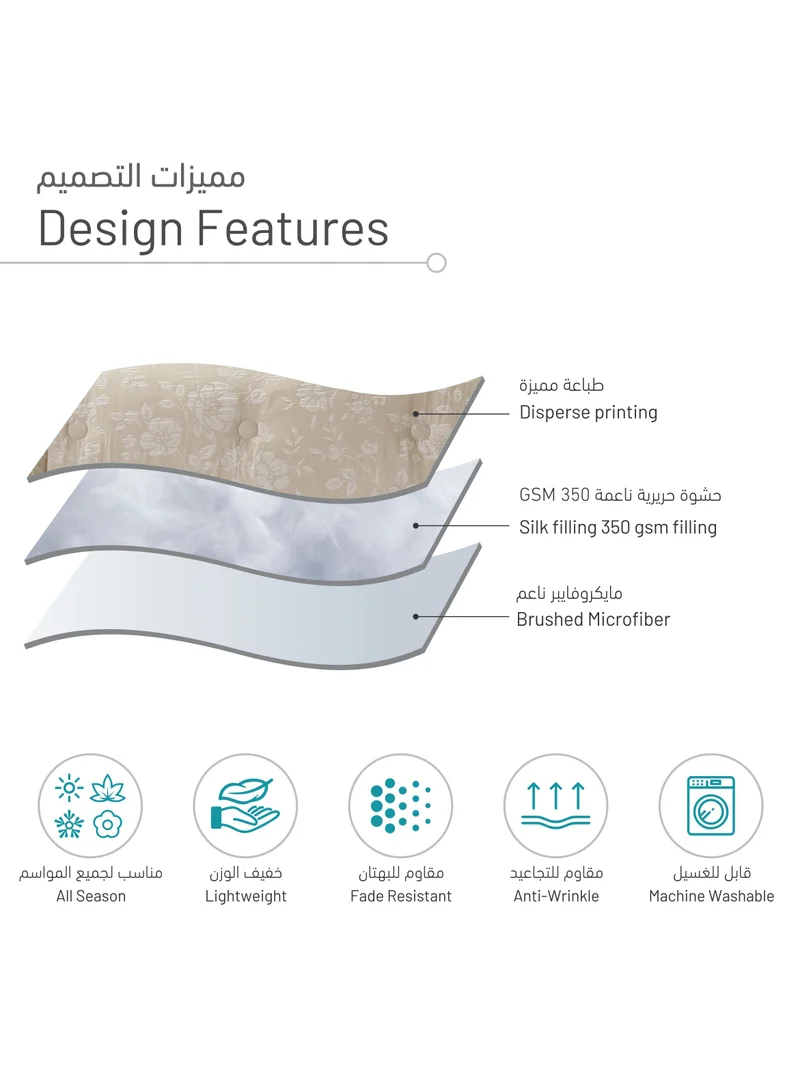 مميزات التصميم
Design Features

طباعة مميزة
Disperse printing

حشوة حريرية ناعمة GSM 350
Silk filling 350 gsm filling

مايكروفايبر ناعم
Brushed Microfiber

مناسب لجميع المواسم
All Season

خفيف الوزن
Lightweight

مقاوم للبهتان
Fade Resistant

مقاوم للتجاعيد
Anti-Wrinkle

قابل للغسيل
Machine Washable